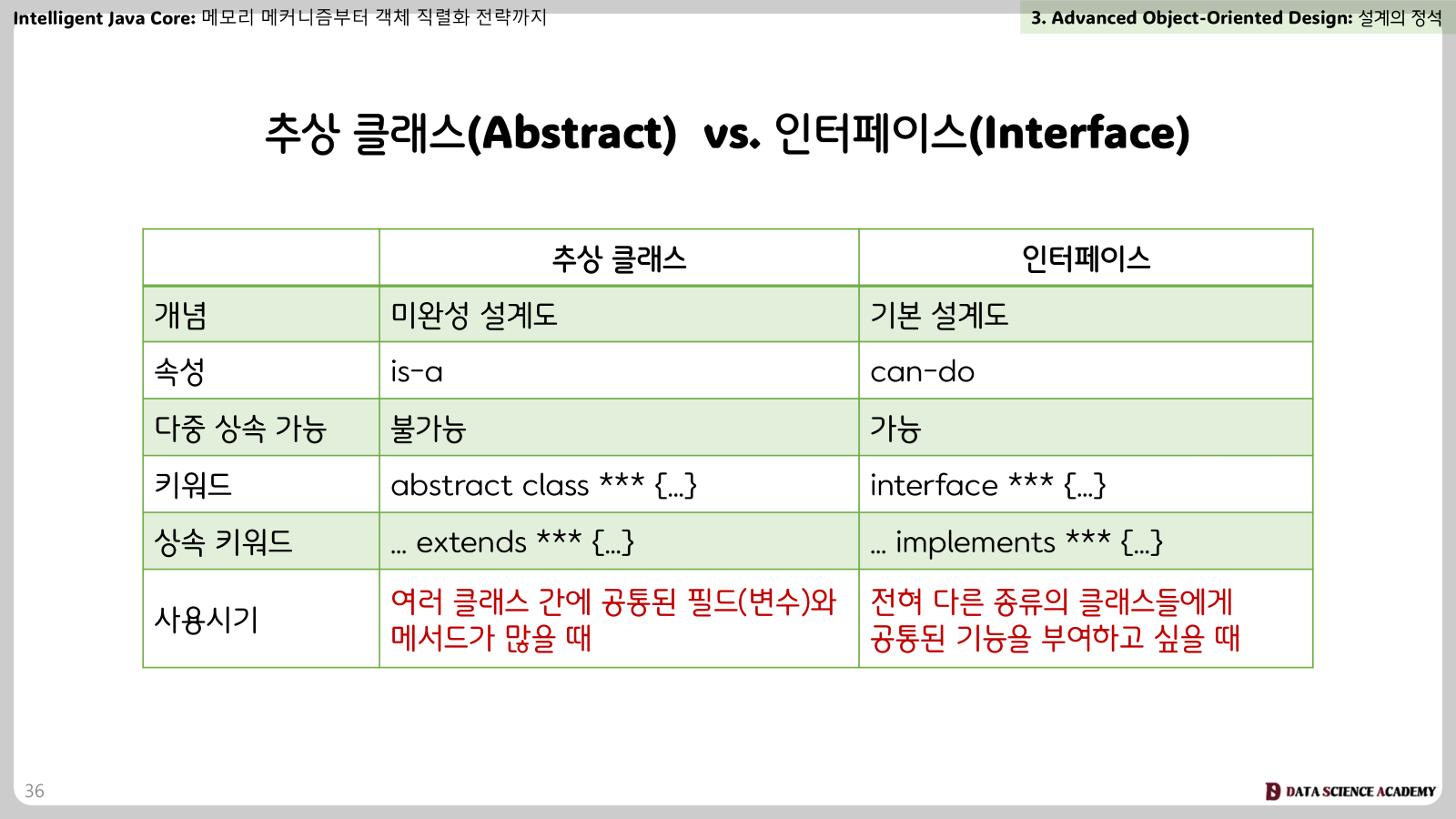 Intelligent Java Core: 메모리 메커니즘부터 객체 직렬화 전략까지

3. Advanced Object-Oriented Design: 설계의 정석

추상 클래스(Abstract) vs. 인터페이스(Interface)

| | 추상 클래스 | 인터페이스 |
|---|---|---|
| 개념 | 미완성 설계도 | 기본 설계도 |
| 속성 | is-a | can-do |
| 다중 상속 가능 | 불가능 | 가능 |
| 키워드 | abstract class *** {…} | interface *** {…} |
| 상속 키워드 | … extends *** {…} | … implements *** {…} |
| 사용시기 | 여러 클래스 간에 공통된 필드(변수)와 메서드가 많을 때 | 전혀 다른 종류의 클래스들에게 공통된 기능을 부여하고 싶을 때 |

36

DATA SCIENCE ACADEMY